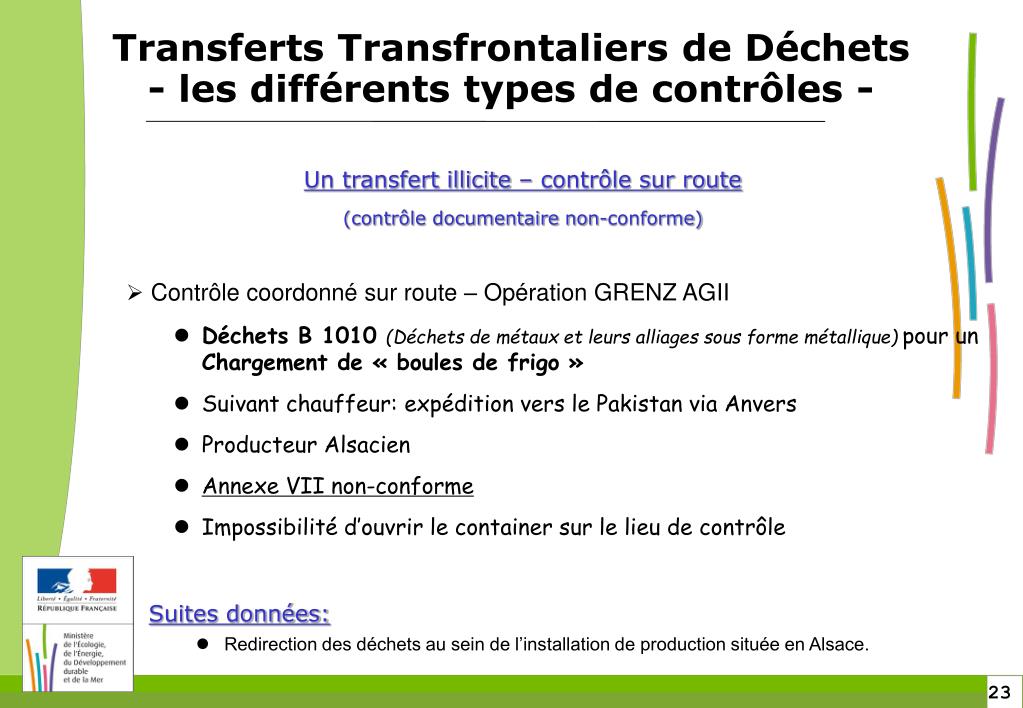 Transferts Transfrontaliers de Déchets
- les différents types de contrôles -

Un transfert illicite – contrôle sur route

(contrôle documentaire non-conforme)

➢ Contrôle coordonné sur route – Opération GRENZ AGII

● Déchets B 1010 (Déchets de métaux et leurs alliages sous forme métallique) pour un Chargement de « boules de frigo »

● Suivant chauffeur: expédition vers le Pakistan via Anvers

● Producteur Alsacien

● Annexe VII non-conforme

● Impossibilité d'ouvrir le container sur le lieu de contrôle

Liberté • Égalité • Fraternité
RÉPUBLIQUE FRANÇAISE

Ministère de l'Écologie, de l'Énergie, du Développement durable et de la Mer

Suites données:

● Redirection des déchets au sein de l'installation de production située en Alsace.

23